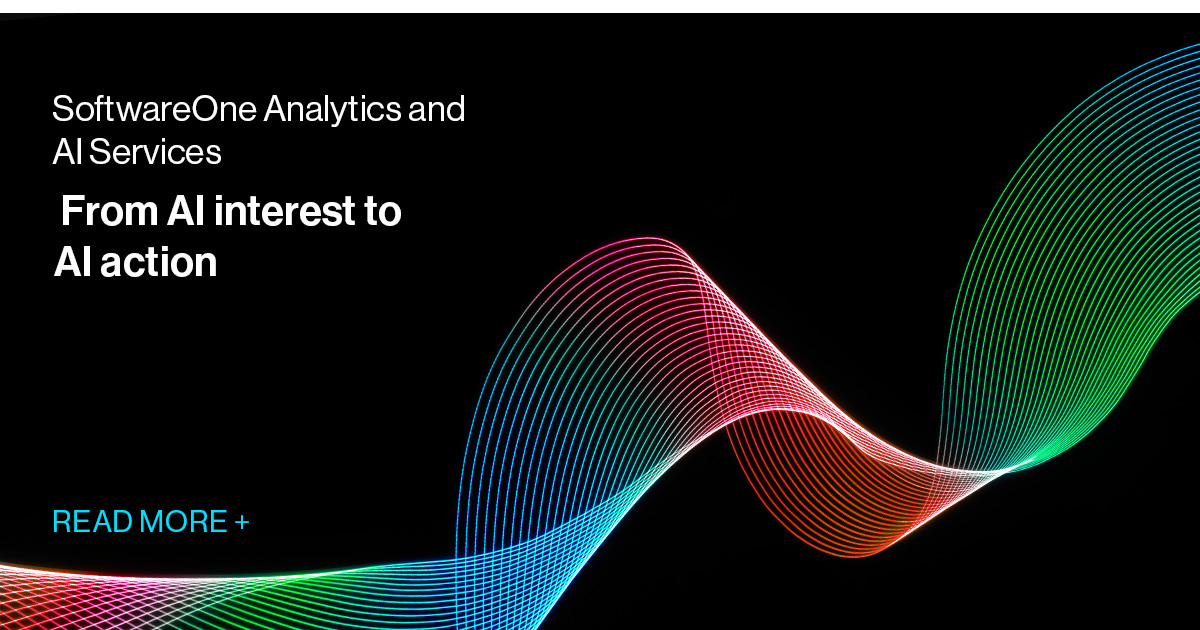 SoftwareOne Analytics and AI Services

From AI interest to AI action

READ MORE +